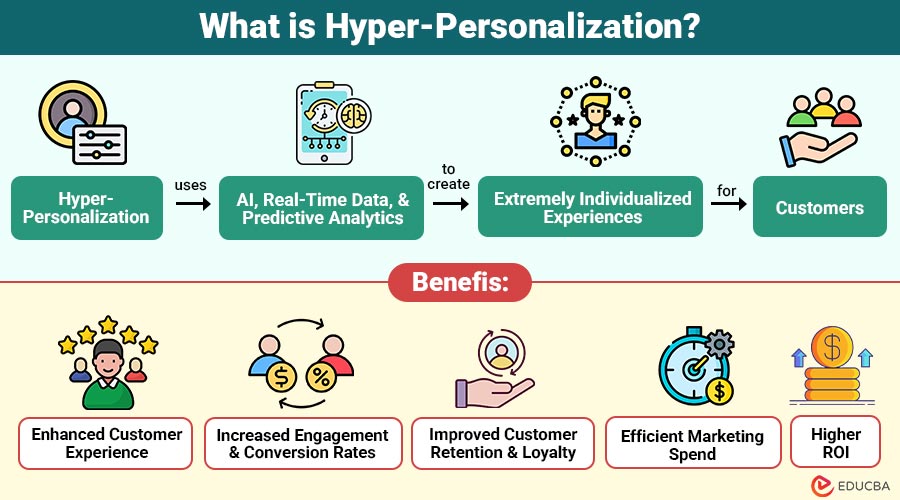 What is Hyper-Personalization?

Hyper-Personalization

uses

AI, Real-Time Data, & Predictive Analytics

to create

Extremely Individualized Experiences

for

Customers

Benefis:

Enhanced Customer Experience

Increased Engagement & Conversion Rates

Improved Customer Retention & Loyalty

Efficient Marketing Spend

Higher ROI

EDUCBA